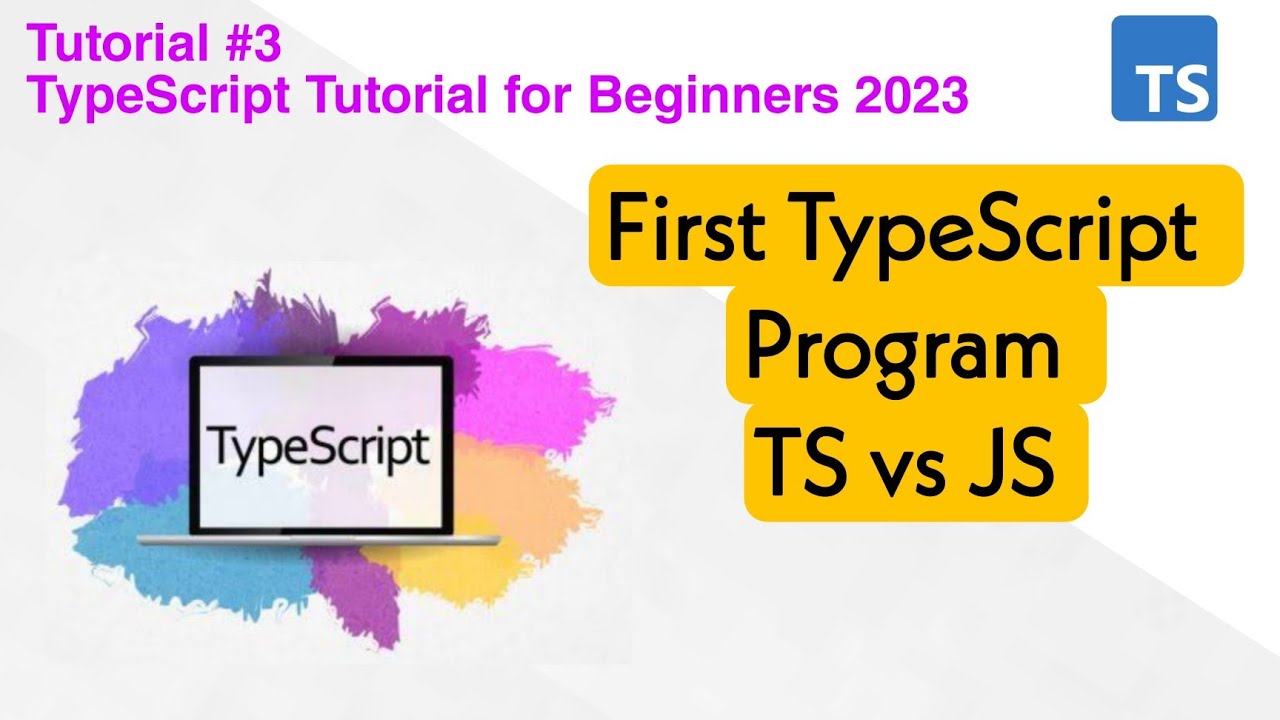 Tutorial #3
TypeScript Tutorial for Beginners 2023

TS

First TypeScript
Program
TS vs JS

TypeScript